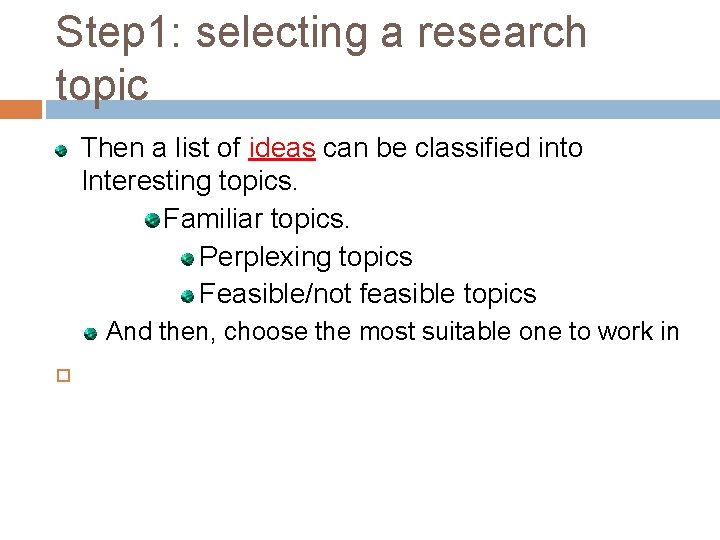 Step1: selecting a research topic

Then a list of ideas can be classified into Interesting topics.

Familiar topics.

Perplexing topics

Feasible/not feasible topics

And then, choose the most suitable one to work in